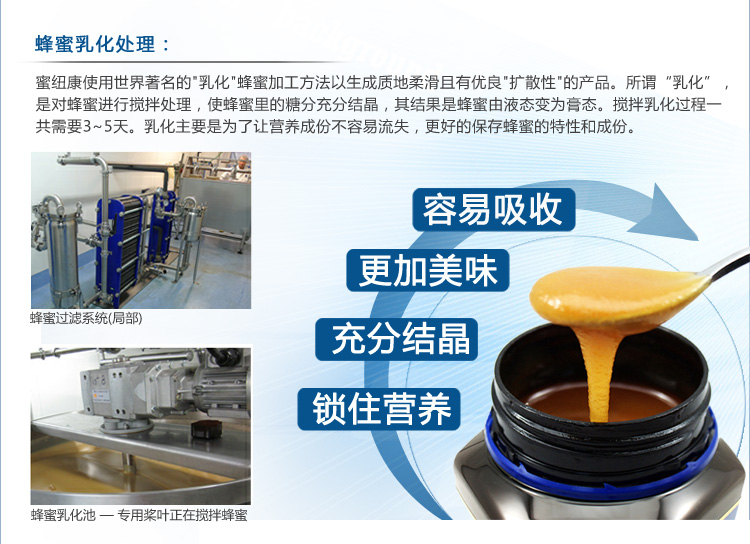 蜂蜜乳化处理：

蜜纽康使用世界著名的"乳化"蜂蜜加工方法以生成质地柔滑且有优良"扩散性"的产品。所谓“乳化”，是对蜂蜜进行搅拌处理，使蜂蜜里的糖分充分结晶，其结果是蜂蜜由液态变为膏态。搅拌乳化过程一共需要3~5天。乳化主要是为了让营养成份不容易流失，更好的保存蜂蜜的特性和成份。

蜂蜜过滤系统(局部)

蜂蜜乳化池 — 专用桨叶正在搅拌蜂蜜

容易吸收

更加美味

充分结晶

锁住营养